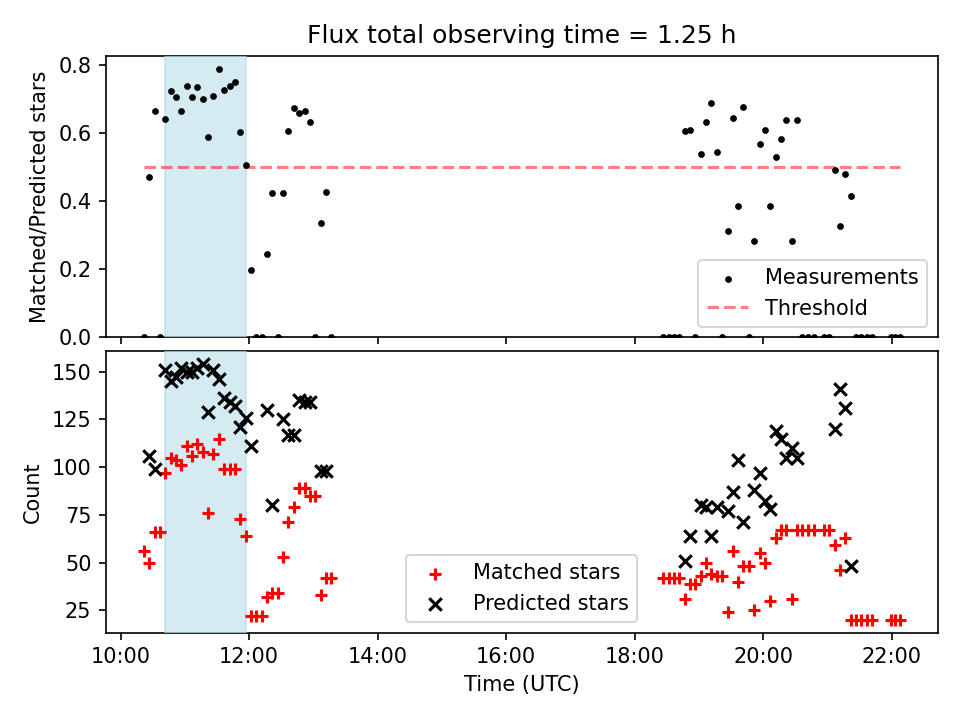 Flux total observing time = 1.25 h

Matched/Predicted stars

0.8
0.6
0.4
0.2
0.0

Measurements
Threshold

Count

150
125
100
75
50
25

Matched stars
Predicted stars

10:00
12:00
14:00
16:00
18:00
20:00
22:00

Time (UTC)